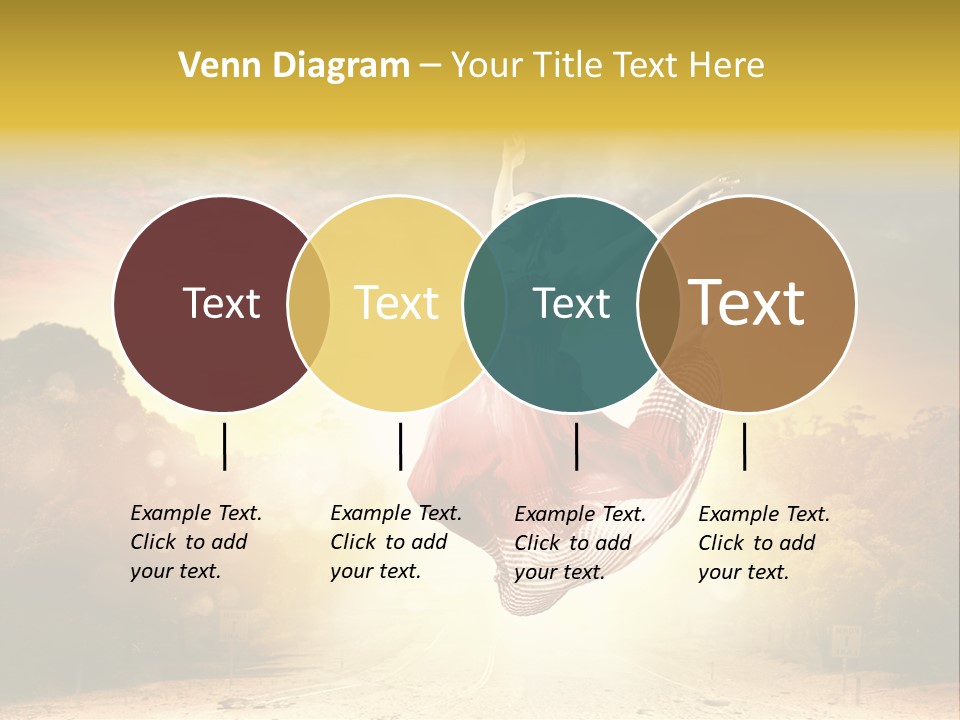 Venn Diagram – Your Title Text Here

Text

Text

Text

Text

Example Text. Click to add your text.

Example Text. Click to add your text.

Example Text. Click to add your text.

Example Text. Click to add your text.